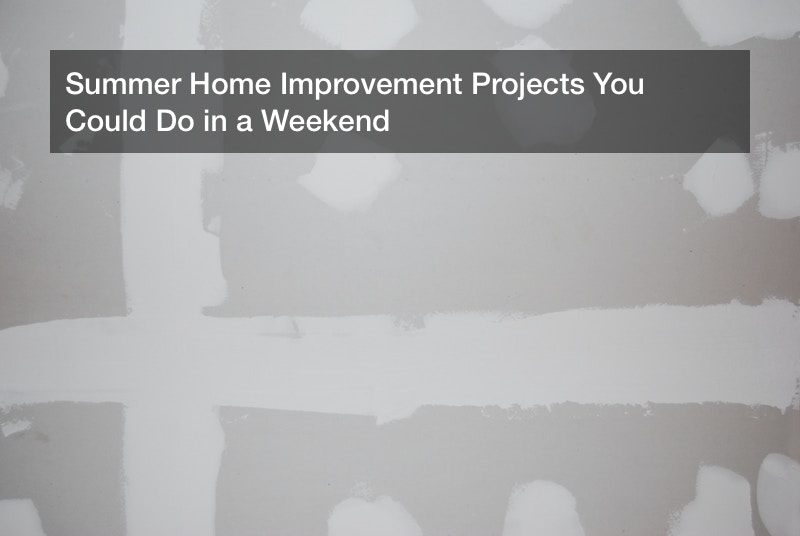 Summer Home Improvement Projects You Could Do in a Weekend